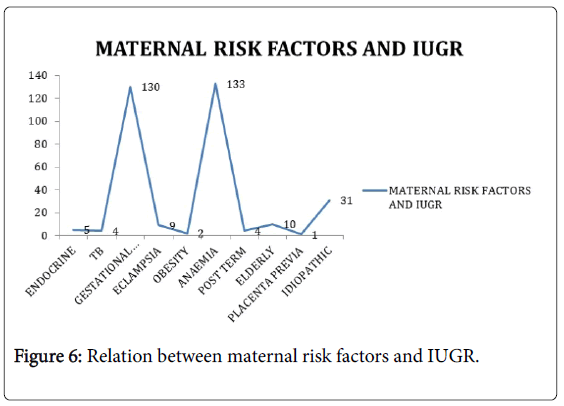 MATERNAL RISK FACTORS AND IUGR

140
120
100
80
60
40
20
0

5
4
130
9
2
133
4
10
1
31

ENDOCRINE
TB
GESTATIONAL...
ECLAMPSIA
OBESITY
ANAEMIA
POST TERM
ELDERLY
PLACENTA PREVIA
IDIOPATHIC

MATERNAL RISK FACTORS AND IUGR

Figure 6: Relation between maternal risk factors and IUGR.